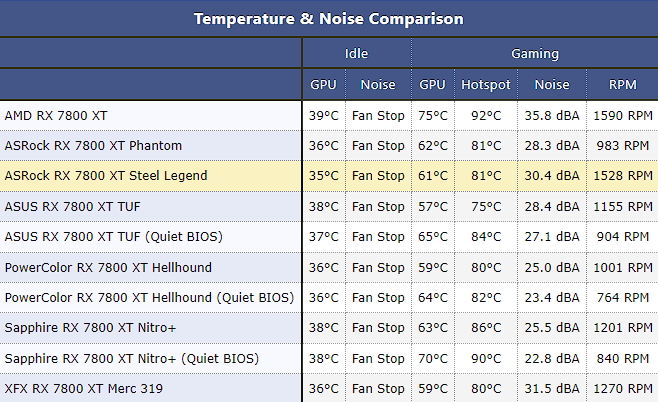 Temperature & Noise Comparison

| | Idle | | Gaming | | | |
|---|---|---|---|---|---|---|
| | GPU | Noise | GPU | Hotspot | Noise | RPM |
| AMD RX 7800 XT | 39°C | Fan Stop | 75°C | 92°C | 35.8 dBA | 1590 RPM |
| ASRock RX 7800 XT Phantom | 36°C | Fan Stop | 62°C | 81°C | 28.3 dBA | 983 RPM |
| ASRock RX 7800 XT Steel Legend | 35°C | Fan Stop | 61°C | 81°C | 30.4 dBA | 1528 RPM |
| ASUS RX 7800 XT TUF | 38°C | Fan Stop | 57°C | 75°C | 28.4 dBA | 1155 RPM |
| ASUS RX 7800 XT TUF (Quiet BIOS) | 37°C | Fan Stop | 65°C | 84°C | 27.1 dBA | 904 RPM |
| PowerColor RX 7800 XT Hellhound | 36°C | Fan Stop | 59°C | 80°C | 25.0 dBA | 1001 RPM |
| PowerColor RX 7800 XT Hellhound (Quiet BIOS) | 36°C | Fan Stop | 64°C | 82°C | 23.4 dBA | 764 RPM |
| Sapphire RX 7800 XT Nitro+ | 38°C | Fan Stop | 63°C | 86°C | 25.5 dBA | 1201 RPM |
| Sapphire RX 7800 XT Nitro+ (Quiet BIOS) | 38°C | Fan Stop | 70°C | 90°C | 22.8 dBA | 840 RPM |
| XFX RX 7800 XT Merc 319 | 36°C | Fan Stop | 59°C | 80°C | 31.5 dBA | 1270 RPM |